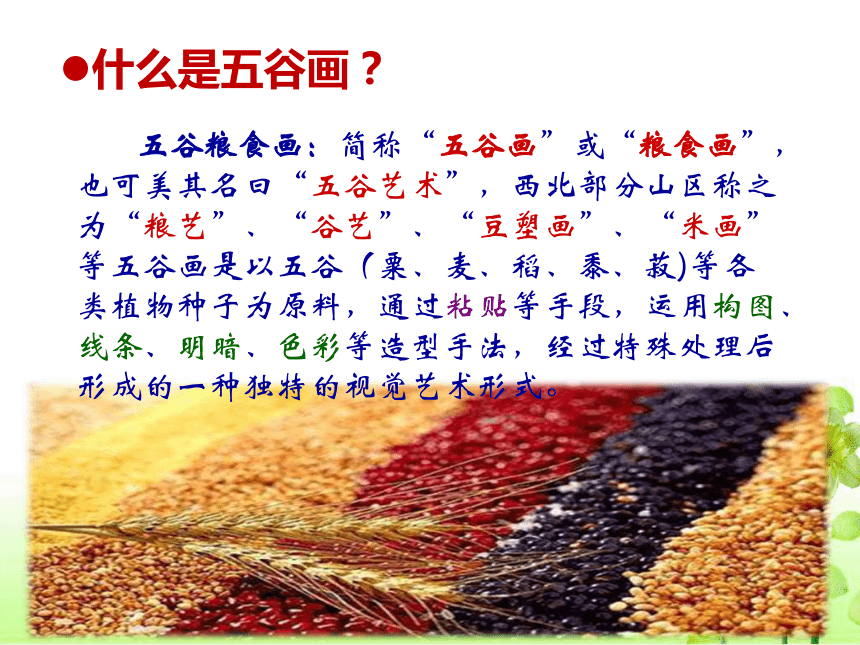 ●什么是五谷画？

五谷粮食画：简称“五谷画”或“粮食画”，也可美其名曰“五谷艺术”，西北部分山区称之为“粮艺”、“谷艺”、“豆塑画”、“米画”等五谷画是以五谷（粟、麦、稻、黍、菽)等各类植物种子为原料，通过粘贴等手段，运用构图、线条、明暗、色彩等造型手法，经过特殊处理后形成的一种独特的视觉艺术形式。